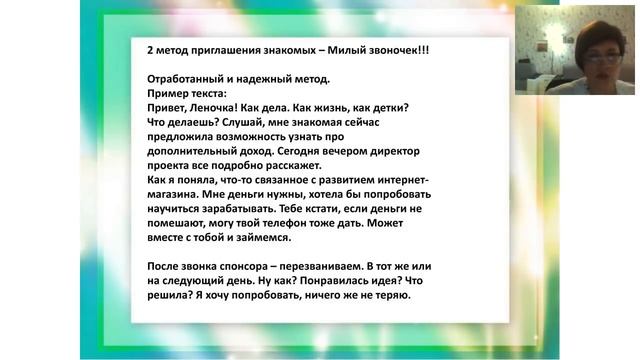 2 метод приглашения знакомых – Милый звоночек!!!

Отработанный и надежный метод.
Пример текста:
Привет, Леночка! Как дела. Как жизнь, как детки? Что делаешь? Слушай, мне знакомая сейчас предложила возможность узнать про дополнительный доход. Сегодня вечером директор проекта все подробно расскажет.
Как я поняла, что-то связанное с развитием интернет-магазина. Мне деньги нужны, хотела бы попробовать научиться зарабатывать. Тебе кстати, если деньги не помешают, могу твой телефон тоже дать. Может вместе с тобой и займемся.

После звонка спонсора – перезваниваем. В тот же или на следующий день. Ну как? Понравилась идея? Что решила? Я хочу попробовать, ничего же не теряю.